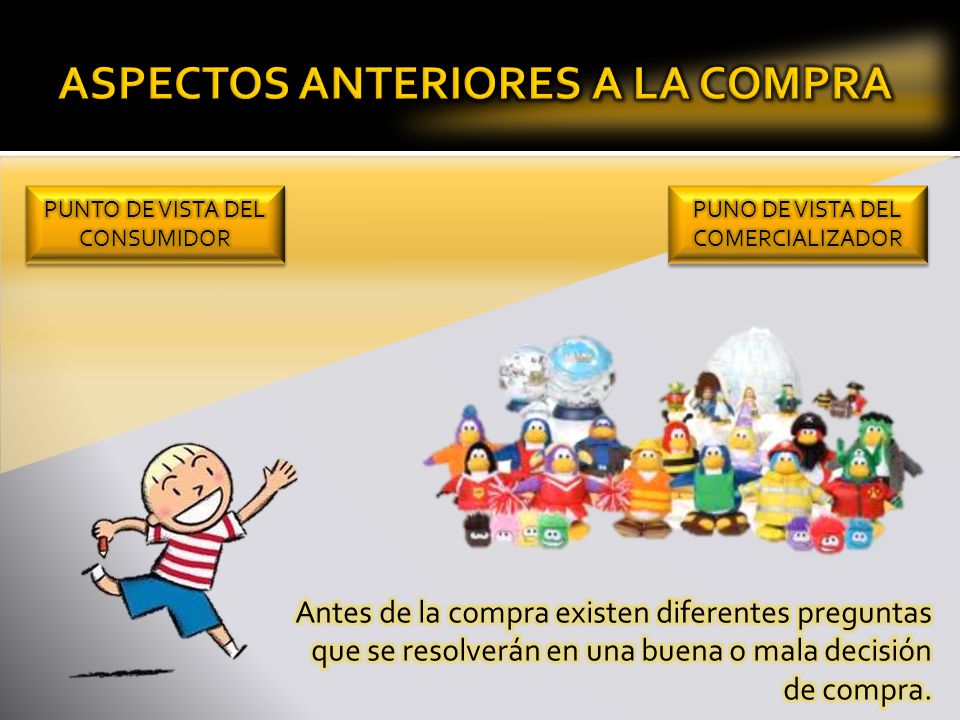 ASPECTOS ANTERIORES A LA COMPRA

PUNTO DE VISTA DEL CONSUMIDOR

PUNO DE VISTA DEL COMERCIALIZADOR

Antes de la compra existen diferentes preguntas que se resolverán en una buena o mala decisión de compra.